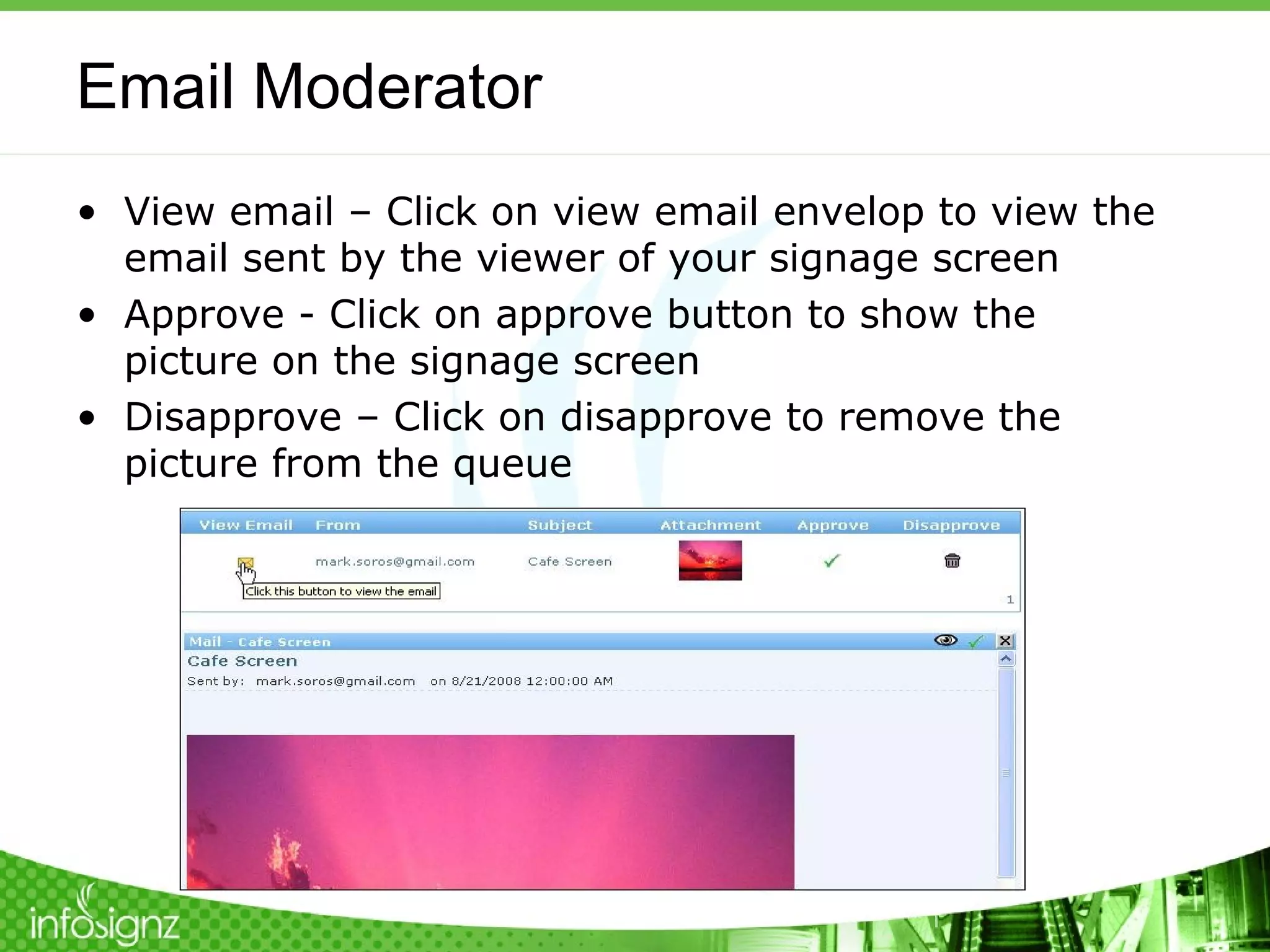 Email Moderator

• View email – Click on view email envelop to view the email sent by the viewer of your signage screen
• Approve - Click on approve button to show the picture on the signage screen
• Disapprove – Click on disapprove to remove the picture from the queue

| View Email | From | Subject | Attachment | Approve | Disapprove |
|---|---|---|---|---|---|
| | mark.soros@gmail.com | Cafe Screen | | | |

Click this button to view the email

1

Mail - Cafe Screen
Cafe Screen
Sent by: mark.soros@gmail.com on 8/21/2008 12:00:00 AM

infosignz